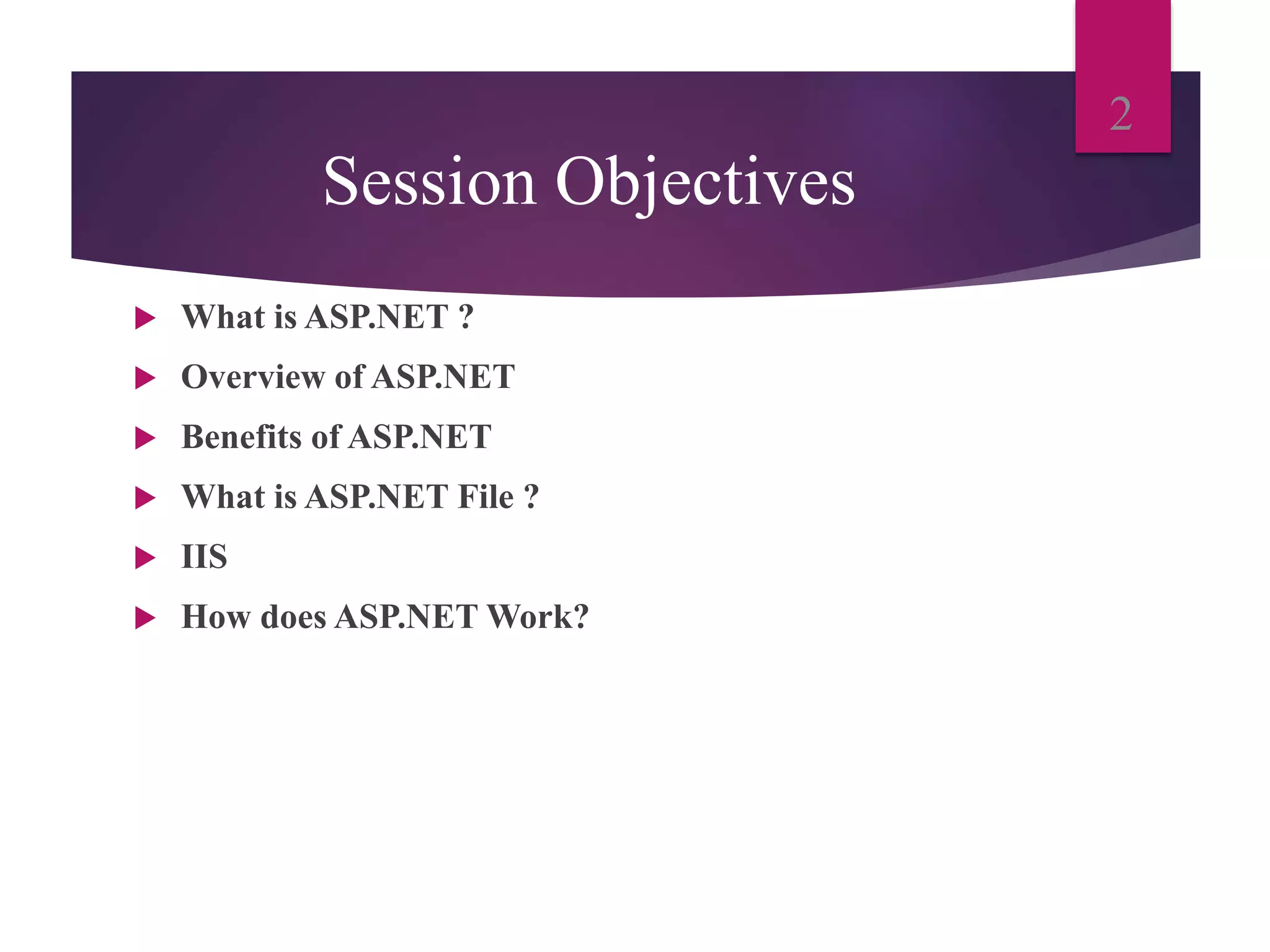 2

Session Objectives

What is ASP.NET ?

Overview of ASP.NET

Benefits of ASP.NET

What is ASP.NET File ?

IIS

How does ASP.NET Work?